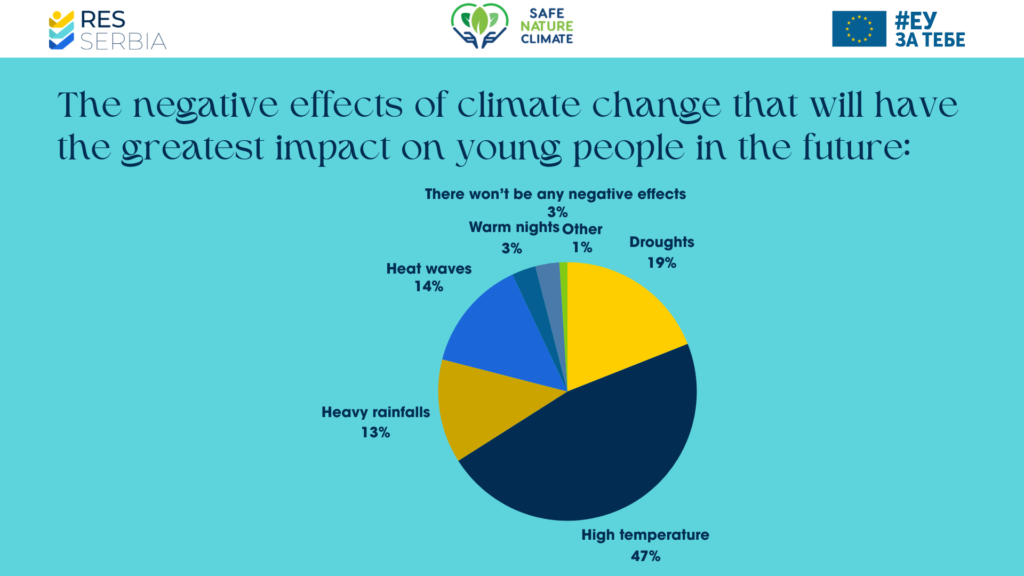 RES SERBIA

SAFE NATURE CLIMATE

#ЕУ ЗА ТЕБЕ

The negative effects of climate change that will have the greatest impact on young people in the future:

There won't be any negative effects
3%

Warm nights
3%

Other
1%

Droughts
19%

Heat waves
14%

Heavy rainfalls
13%

High temperature
47%